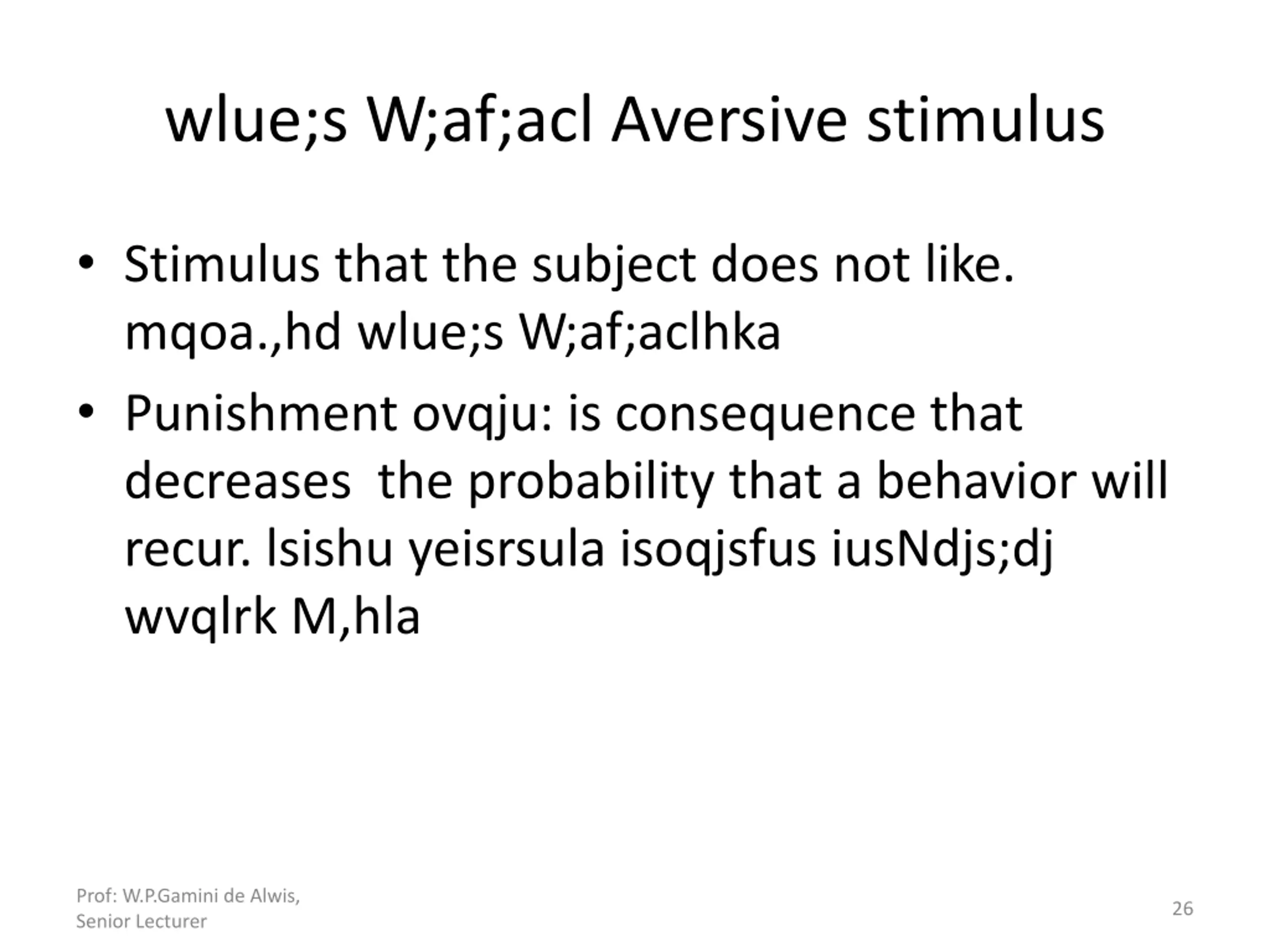 wlue;s W;af;acl Aversive stimulus

• Stimulus that the subject does not like. mqoa.,hd wlue;s W;af;aclhka

• Punishment ovqju: is consequence that decreases  the probability that a behavior will recur. lsishu yeisrsula isoqjsfus iusNdjs;dj wvqlrk M,hla

Prof: W.P.Gamini de Alwis, Senior Lecturer

26